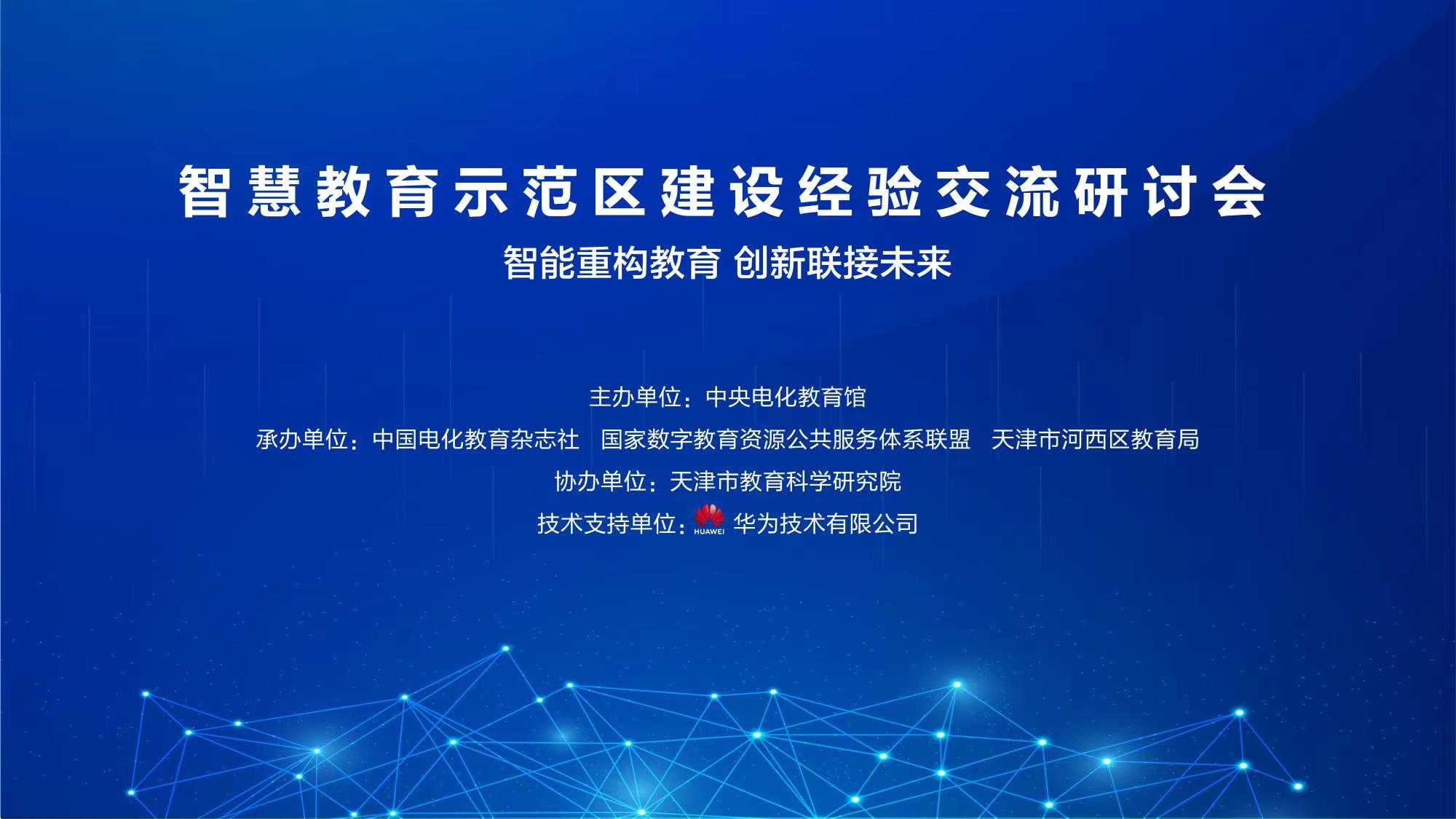 智慧教育示范区建设经验交流研讨会

智能重构教育 创新联接未来

主办单位：中央电化教育馆

承办单位：中国电化教育杂志社 国家数字教育资源公共服务体系联盟 天津市河西区教育局

协办单位：天津市教育科学研究院

技术支持单位：HUAWEI 华为技术有限公司